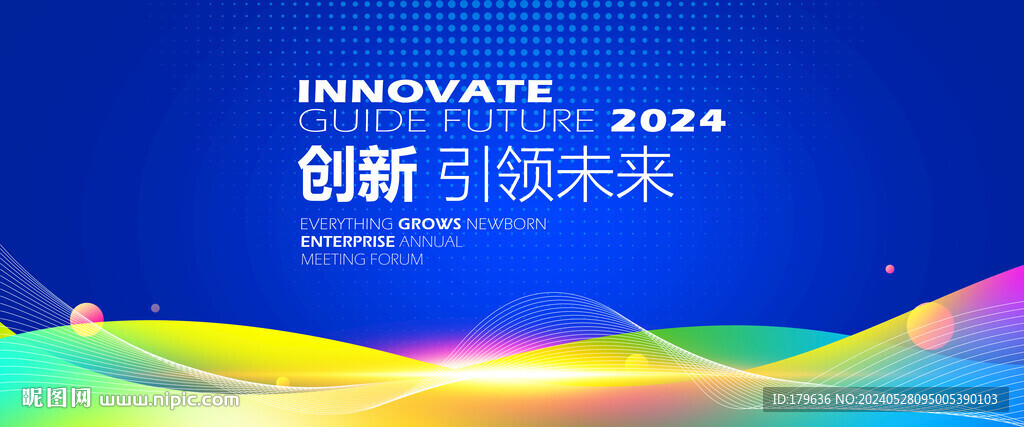 INNOVATE
GUIDE FUTURE 2024
创新 引领未来
EVERYTHING GROWS NEWBORN
ENTERPRISE ANNUAL
MEETING FORUM

昵图网 www.nipic.com
ID:179636 NO:20240528095005390103